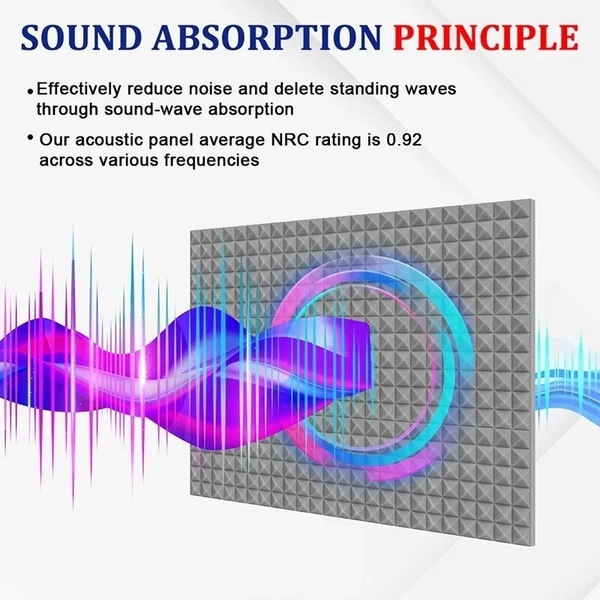 SOUND ABSORPTION PRINCIPLE

• Effectively reduce noise and delete standing waves through sound-wave absorption

• Our acoustic panel average NRC rating is 0.92 across various frequencies